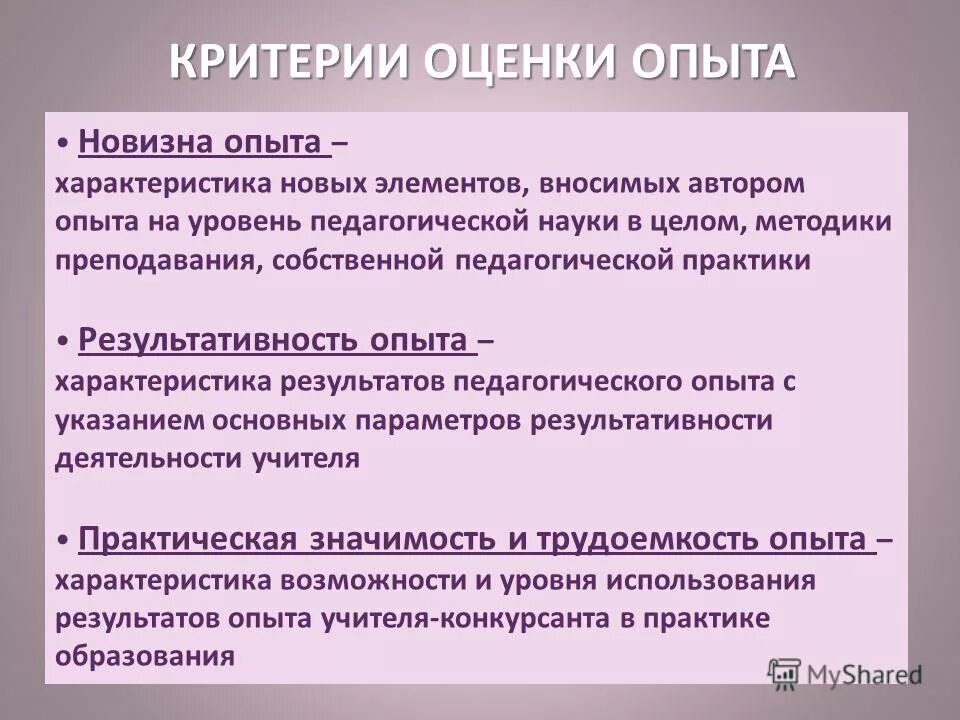 КРИТЕРИИ ОЦЕНКИ ОПЫТА

• Новизна опыта – характеристика новых элементов, вносимых автором опыта на уровень педагогической науки в целом, методики преподавания, собственной педагогической практики

• Результативность опыта – характеристика результатов педагогического опыта с указанием основных параметров результативности деятельности учителя

• Практическая значимость и трудоемкость опыта – характеристика возможности и уровня использования результатов опыта учителя-конкурсанта в практике образования

MyShared